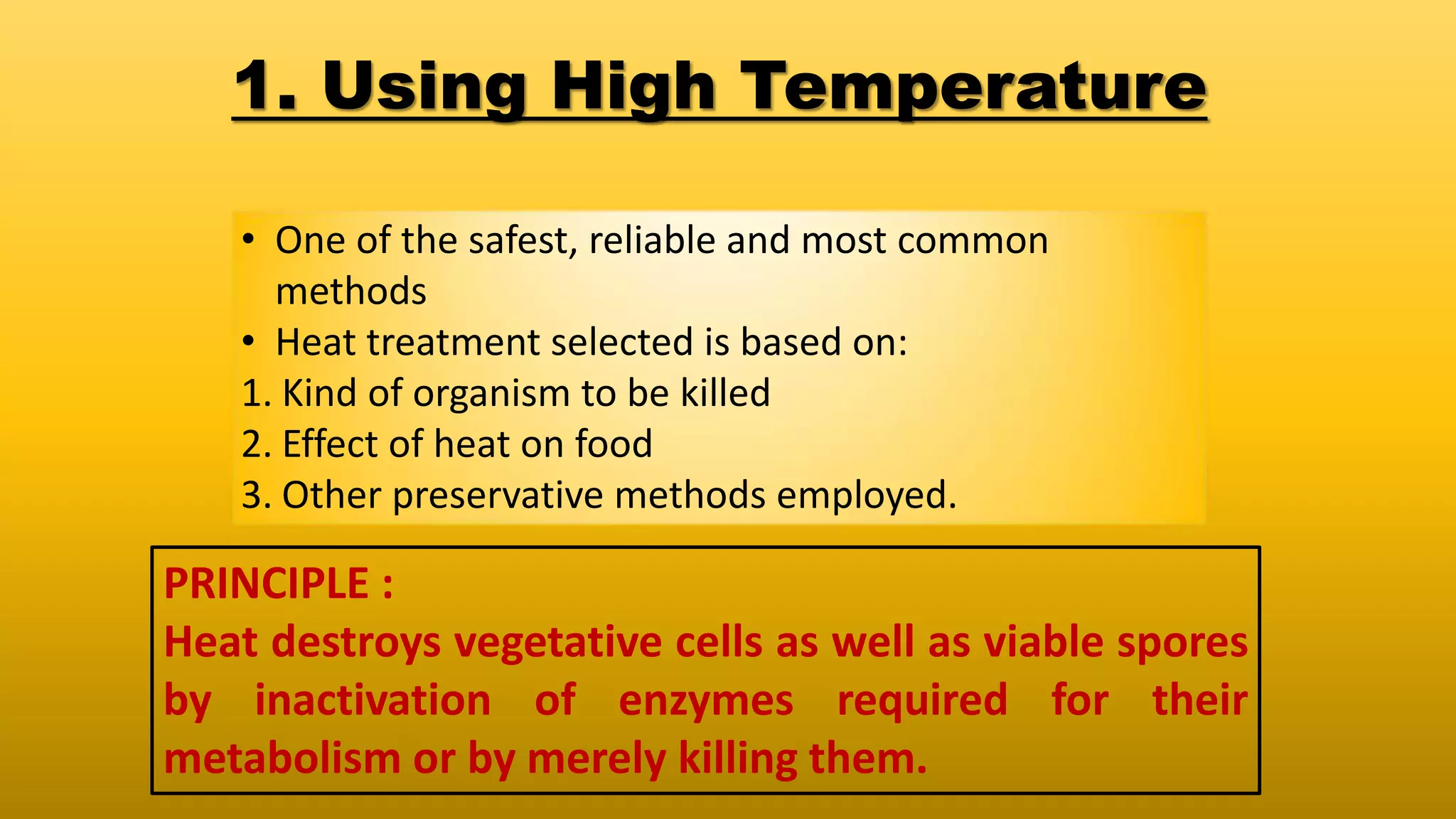 1. Using High Temperature

• One of the safest, reliable and most common methods
• Heat treatment selected is based on:
1. Kind of organism to be killed
2. Effect of heat on food
3. Other preservative methods employed.

PRINCIPLE :
Heat destroys vegetative cells as well as viable spores by inactivation of enzymes required for their metabolism or by merely killing them.